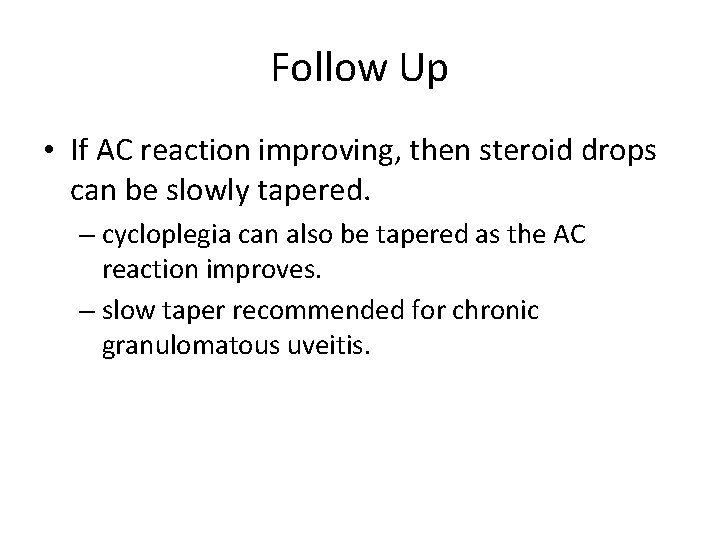 Follow Up

• If AC reaction improving, then steroid drops can be slowly tapered.

– cycloplegia can also be tapered as the AC reaction improves.

– slow taper recommended for chronic granulomatous uveitis.